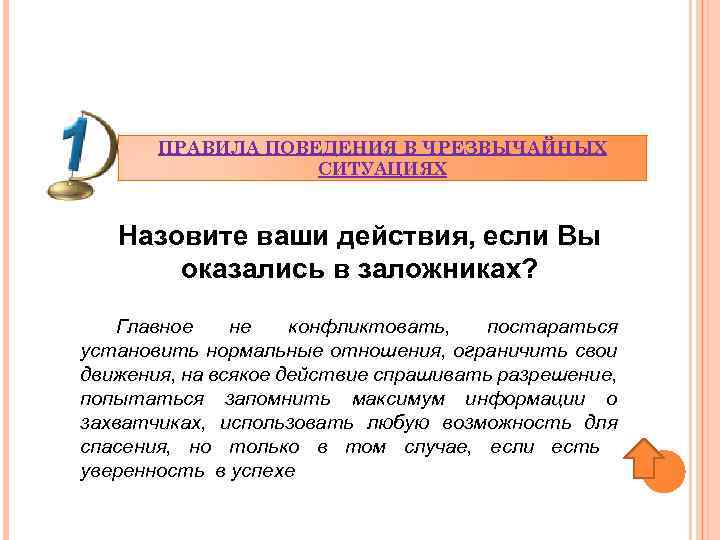 1

ПРАВИЛА ПОВЕДЕНИЯ В ЧРЕЗВЫЧАЙНЫХ СИТУАЦИЯХ

Назовите ваши действия, если Вы оказались в заложниках?

Главное не конфликтовать, постараться установить нормальные отношения, ограничить свои движения, на всякое действие спрашивать разрешение, попытаться запомнить максимум информации о захватчиках, использовать любую возможность для спасения, но только в том случае, если есть уверенность в успехе